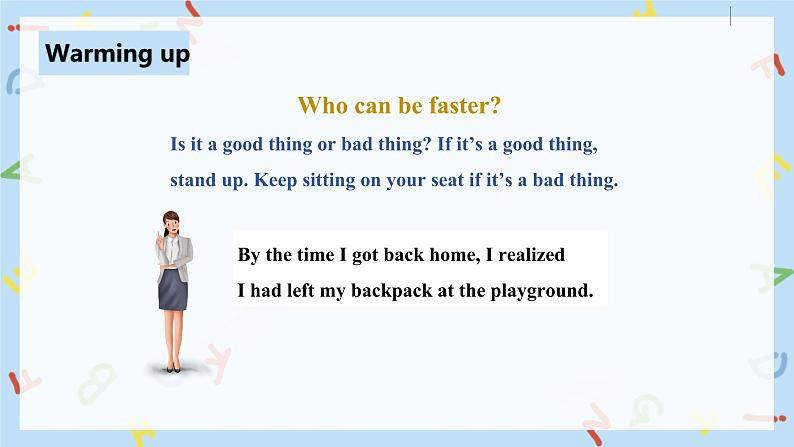 Warming up

Who can be faster?

Is it a good thing or bad thing? If it's a good thing, stand up. Keep sitting on your seat if it's a bad thing.

By the time I got back home, I realized I had left my backpack at the playground.